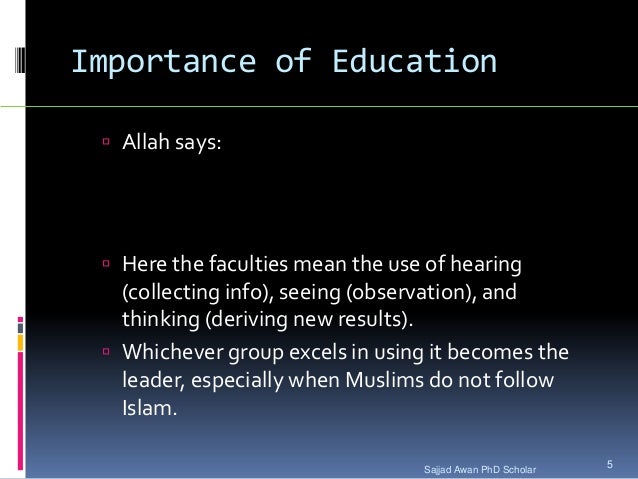 Importance of Education

Allah says:

Here the faculties mean the use of hearing (collecting info), seeing (observation), and thinking (deriving new results).

Whichever group excels in using it becomes the leader, especially when Muslims do not follow Islam.

Sajjad Awan PhD Scholar

5